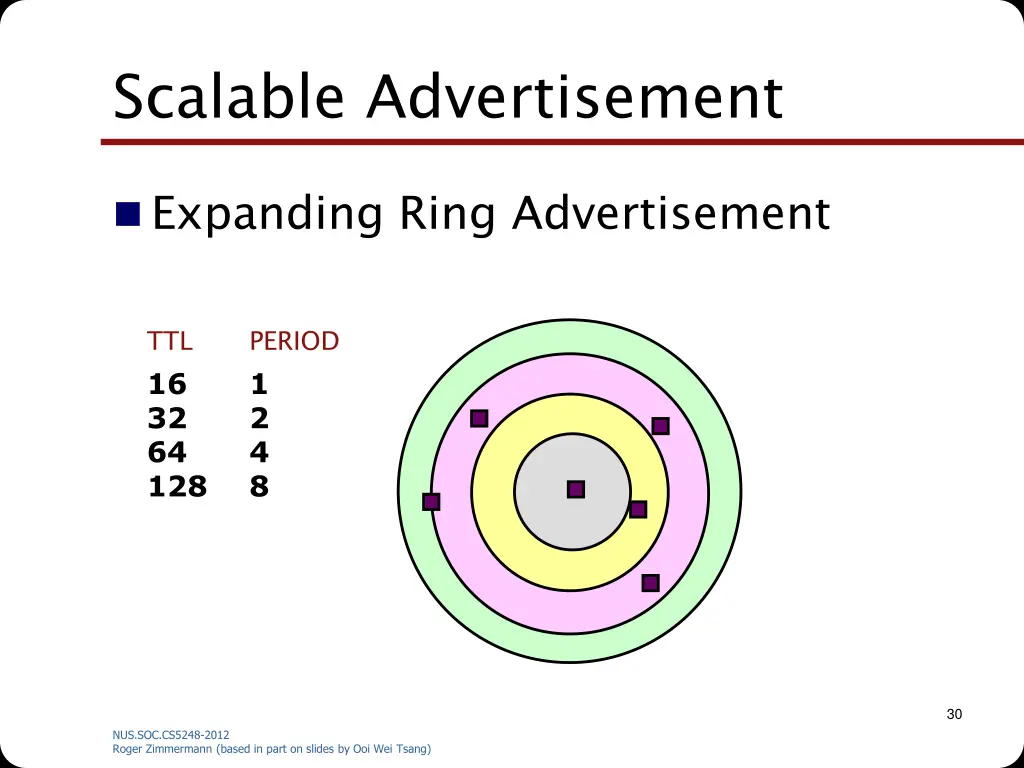 Scalable Advertisement

Expanding Ring Advertisement

| TTL | PERIOD |
|---|---|
| 16 | 1 |
| 32 | 2 |
| 64 | 4 |
| 128 | 8 |

30

NUS.SOC.CS5248-2012
Roger Zimmermann (based in part on slides by Ooi Wei Tsang)